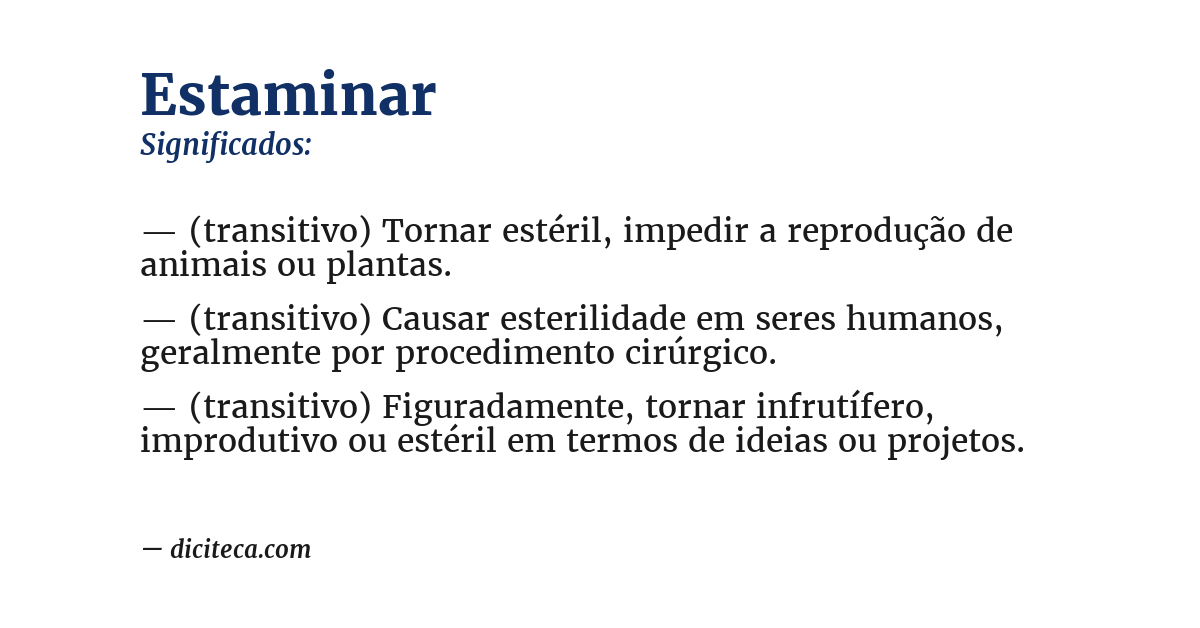 Estaminar
Significados:

— (transitivo) Tornar estéril, impedir a reprodução de animais ou plantas.

— (transitivo) Causar esterilidade em seres humanos, geralmente por procedimento cirúrgico.

— (transitivo) Figuradamente, tornar infrutífero, improdutivo ou estéril em termos de ideias ou projetos.

— diciteca.com